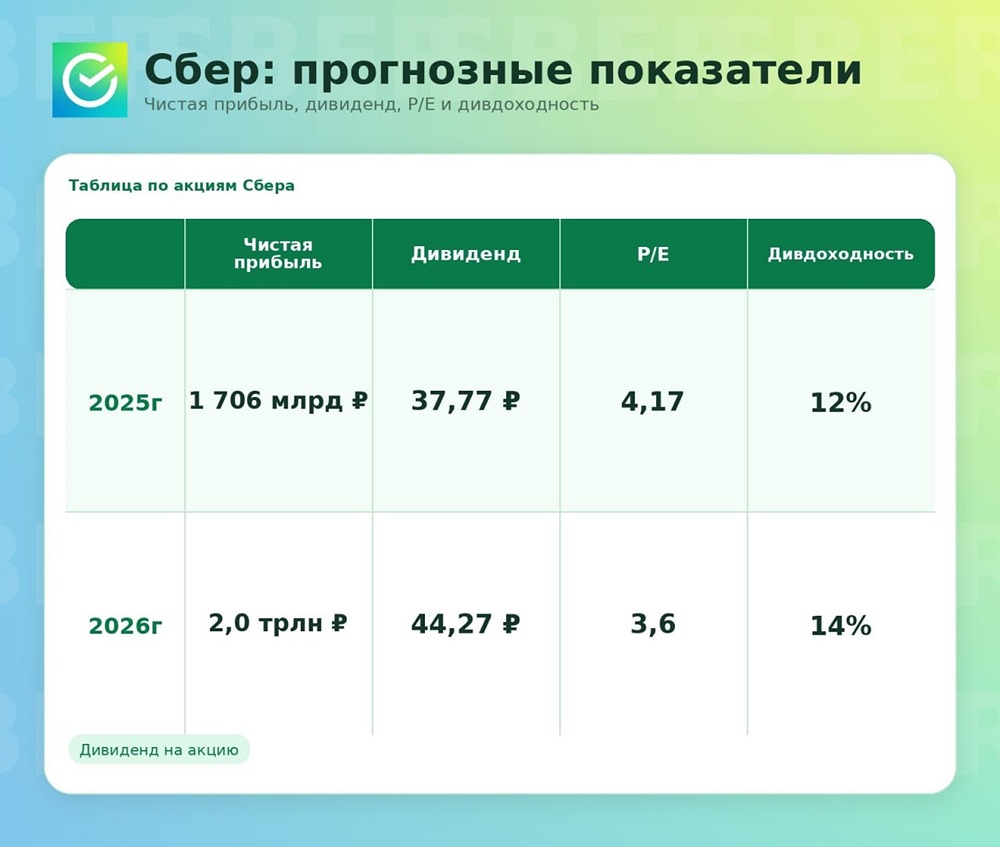 Сбер: прогнозные показатели
Чистая прибыль, дивиденд, P/E и дивдоходность

Таблица по акциям Сбера

| | Чистая прибыль | Дивиденд | P/E | Дивдоходность |
|---|---|---|---|---|
| 2025г | 1 706 млрд ₽ | 37,77 ₽ | 4,17 | 12% |
| 2026г | 2,0 трлн ₽ | 44,27 ₽ | 3,6 | 14% |

Дивиденд на акцию